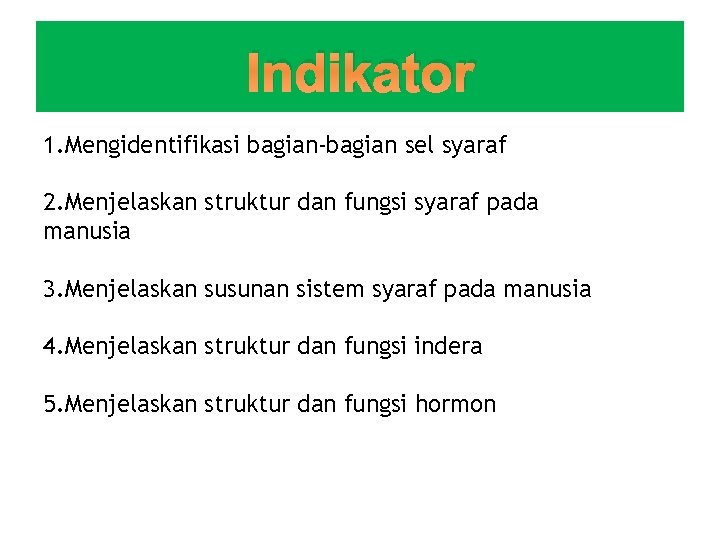 Indikator

1.Mengidentifikasi bagian-bagian sel syaraf

2.Menjelaskan struktur dan fungsi syaraf pada manusia

3.Menjelaskan susunan sistem syaraf pada manusia

4.Menjelaskan struktur dan fungsi indera

5.Menjelaskan struktur dan fungsi hormon